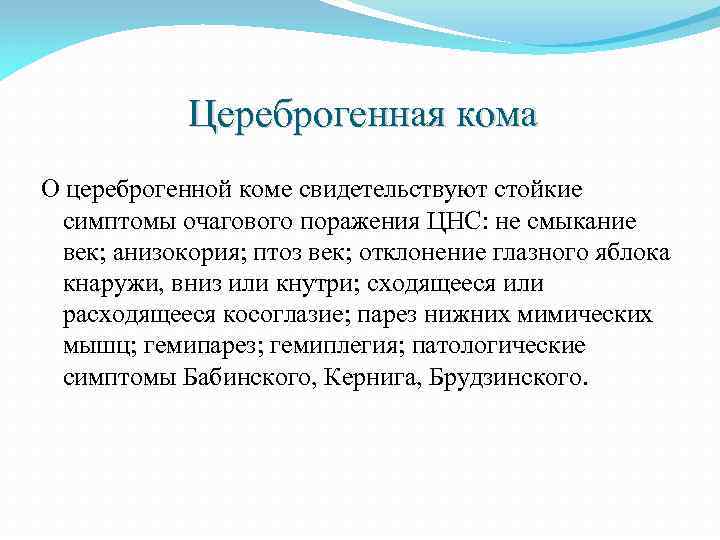 Цереброгенная кома

О цереброгенной коме свидетельствуют стойкие симптомы очагового поражения ЦНС: не смыкание век; анизокория; птоз век; отклонение глазного яблока кнаружи, вниз или кнутри; сходящееся или расходящееся косоглазие; парез нижних мимических мышц; гемипарез; гемиплегия; патологические симптомы Бабинского, Кернига, Брудзинского.